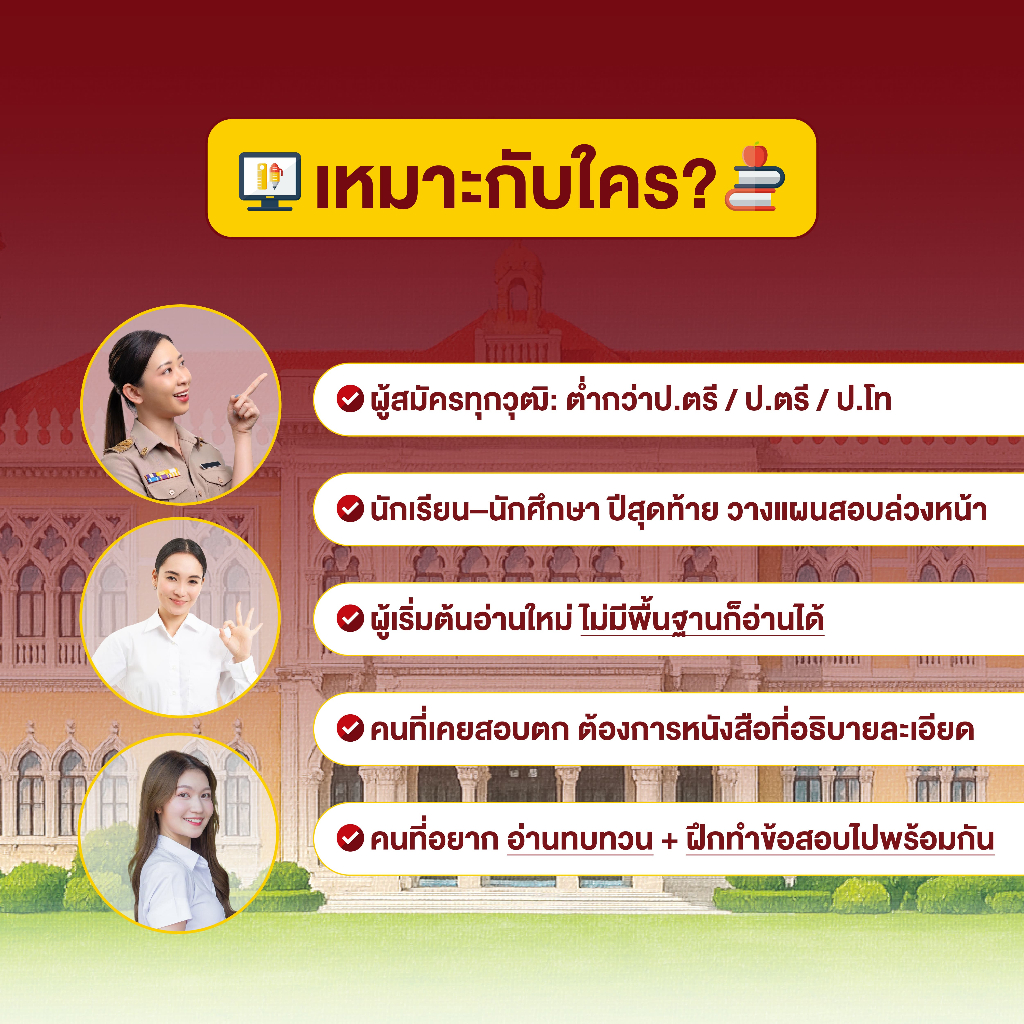 เหมาะกับใคร?

ผู้สมัครทุกวุฒิ: ต่ำกว่าป.ตรี / ป.ตรี / ป.โท

นักเรียน–นักศึกษา ปีสุดท้าย วางแผนสอบล่วงหน้า

ผู้เริ่มต้นอ่านใหม่ ไม่มีพื้นฐานก็อ่านได้

คนที่เคยสอบตก ต้องการหนังสือที่อธิบายละเอียด

คนที่อยาก อ่านทบทวน + ฝึกทำข้อสอบไปพร้อมกัน